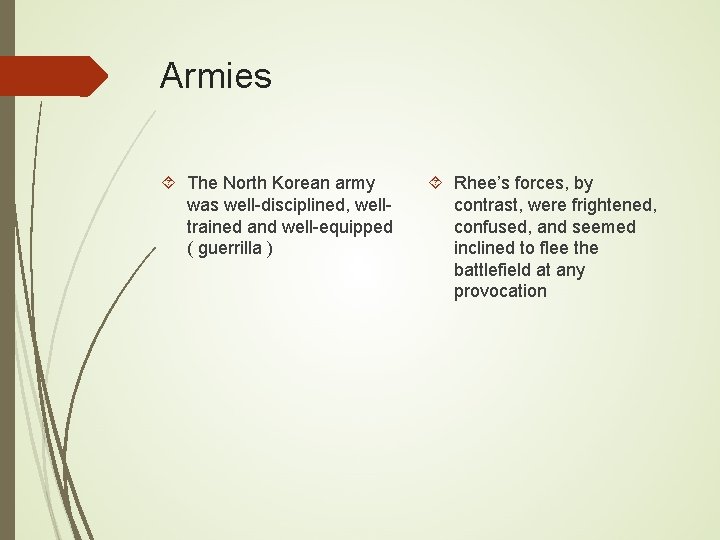 Armies

The North Korean army was well-disciplined, well-trained and well-equipped ( guerrilla )

Rhee's forces, by contrast, were frightened, confused, and seemed inclined to flee the battlefield at any provocation